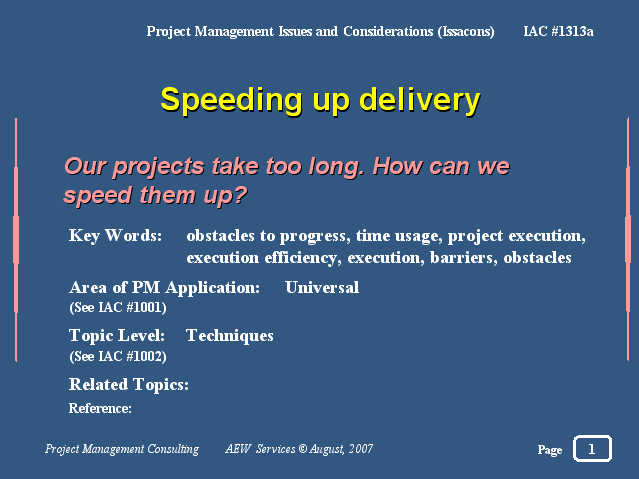 Project Management Issues and Considerations (Issacons) IAC #1313a

Speeding up delivery

Our projects take too long. How can we speed them up?

Key Words: obstacles to progress, time usage, project execution, execution efficiency, execution, barriers, obstacles

Area of PM Application: Universal
(See IAC #1001)

Topic Level: Techniques
(See IAC #1002)

Related Topics:

Reference:

Project Management Consulting AEW Services © August, 2007

Page 1